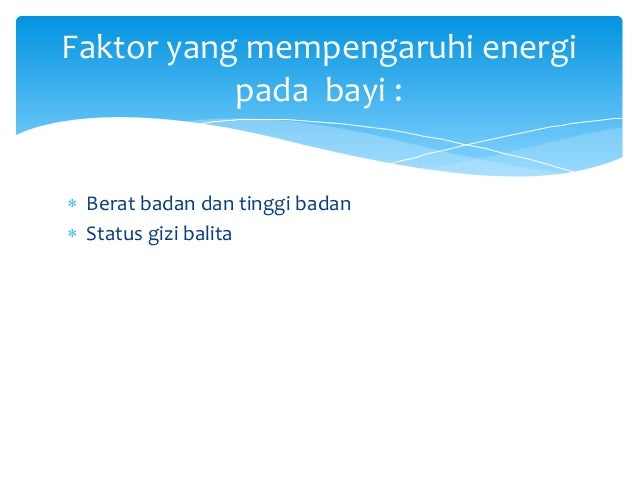 Faktor yang mempengaruhi energi pada bayi :

* Berat badan dan tinggi badan
* Status gizi balita